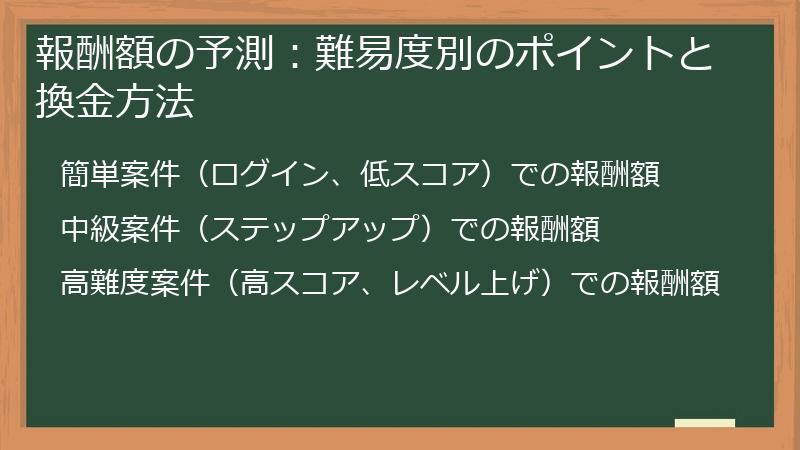 報酬額の予測：難易度別のポイントと換金方法

簡単案件（ログイン、低スコア）での報酬額

中級案件（ステップアップ）での報酬額

高難度案件（高スコア、レベル上げ）での報酬額